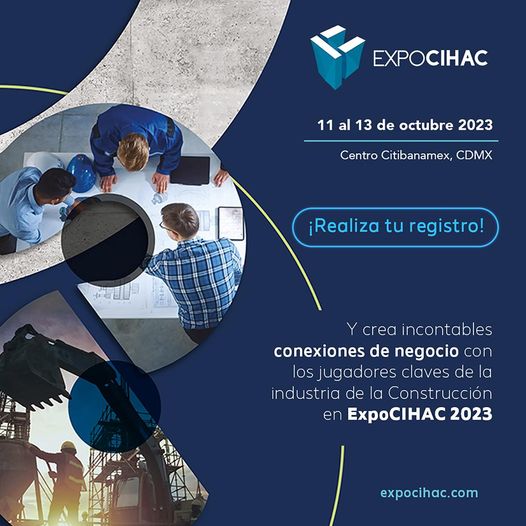 EXPOCIHAC

11 al 13 de octubre 2023

Centro Citibanamex, CDMX

¡Realiza tu registro!

Y crea incontables conexiones de negocio con los jugadores claves de la industria de la Construcción en ExpoCIHAC 2023

expocihac.com